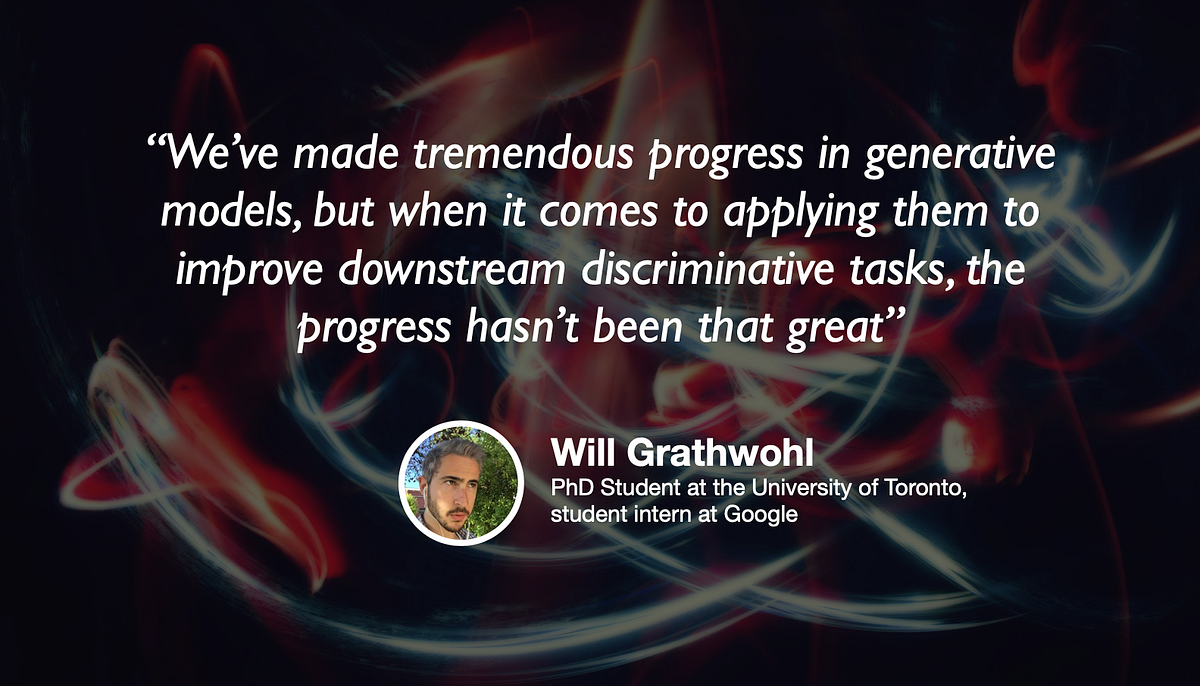 “We’ve made tremendous progress in generative models, but when it comes to applying them to improve downstream discriminative tasks, the progress hasn’t been that great”

Will Grathwohl
PhD Student at the University of Toronto, student intern at Google